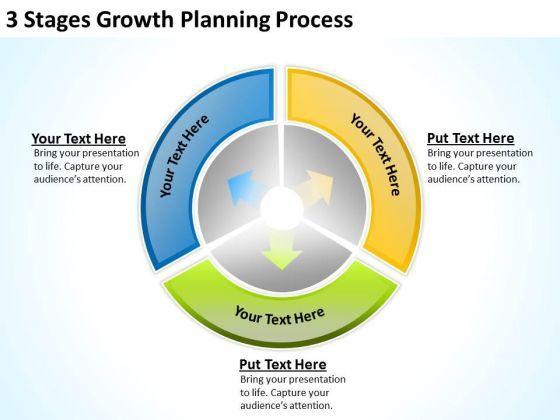 3 Stages Growth Planning Process

Your Text Here
Bring your presentation to life. Capture your audience's attention.

Your Text Here

Your Text Here

Put Text Here
Bring your presentation to life. Capture your audience's attention.

Your Text Here

Put Text Here
Bring your presentation to life. Capture your audience's attention.